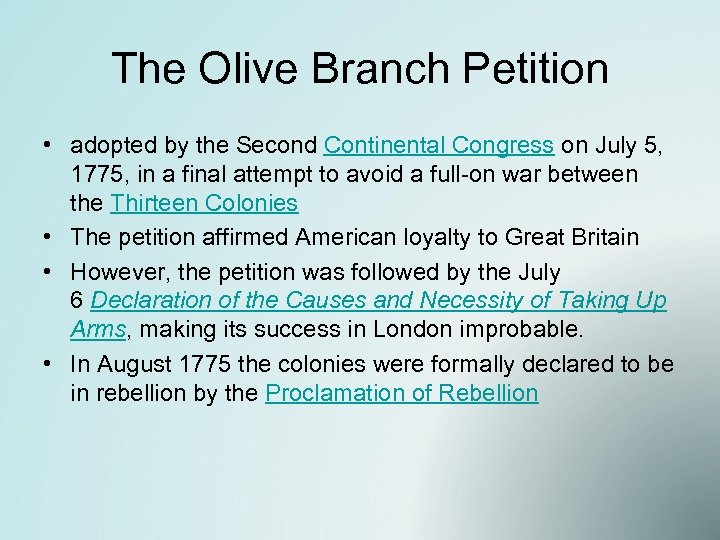 The Olive Branch Petition

• adopted by the Second Continental Congress on July 5, 1775, in a final attempt to avoid a full-on war between the Thirteen Colonies

• The petition affirmed American loyalty to Great Britain

• However, the petition was followed by the July 6 Declaration of the Causes and Necessity of Taking Up Arms, making its success in London improbable.

• In August 1775 the colonies were formally declared to be in rebellion by the Proclamation of Rebellion